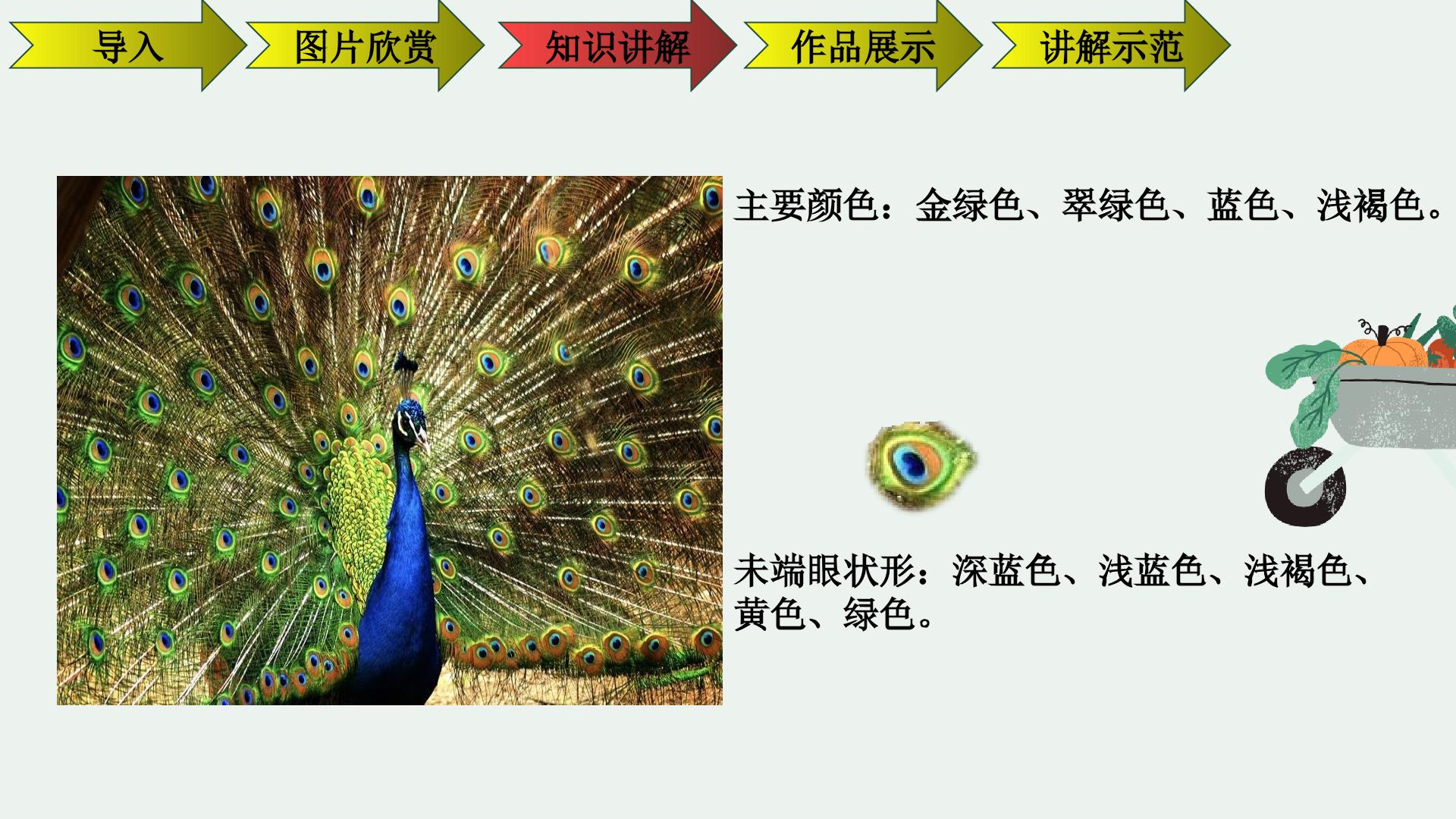 导入 图片欣赏 知识讲解 作品展示 讲解示范

主要颜色：金绿色、翠绿色、蓝色、浅褐色。

未端眼状形：深蓝色、浅蓝色、浅褐色、黄色、绿色。